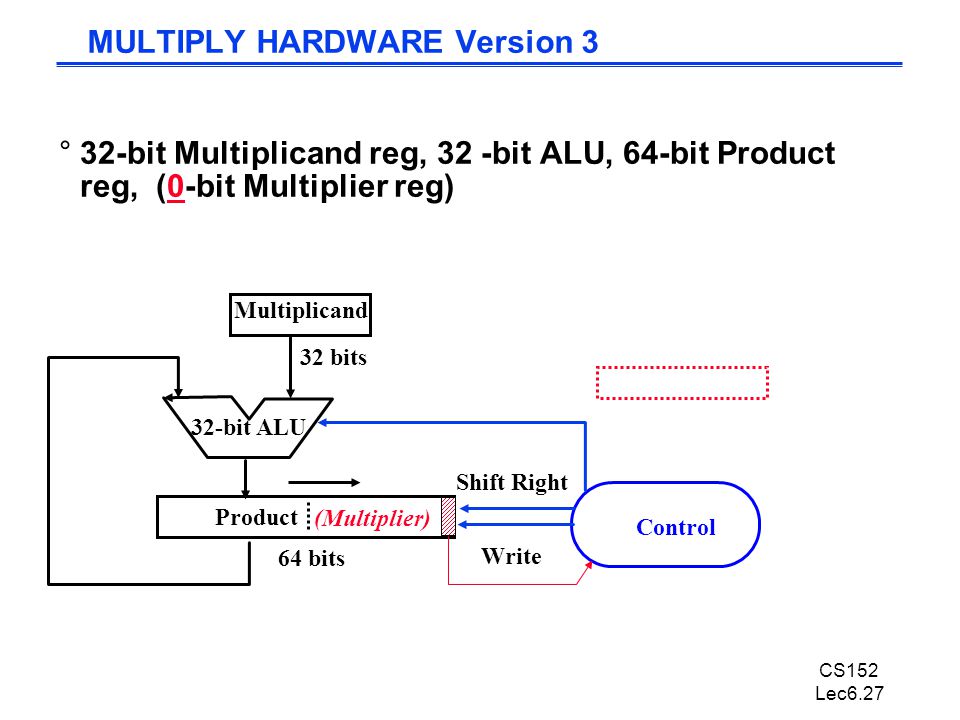 MULTIPLY HARDWARE Version 3

° 32-bit Multiplicand reg, 32 -bit ALU, 64-bit Product reg, (0-bit Multiplier reg)

Multiplicand

32 bits

32-bit ALU

Shift Right

Product (Multiplier)

Control

64 bits

Write

CS152
Lec6.27